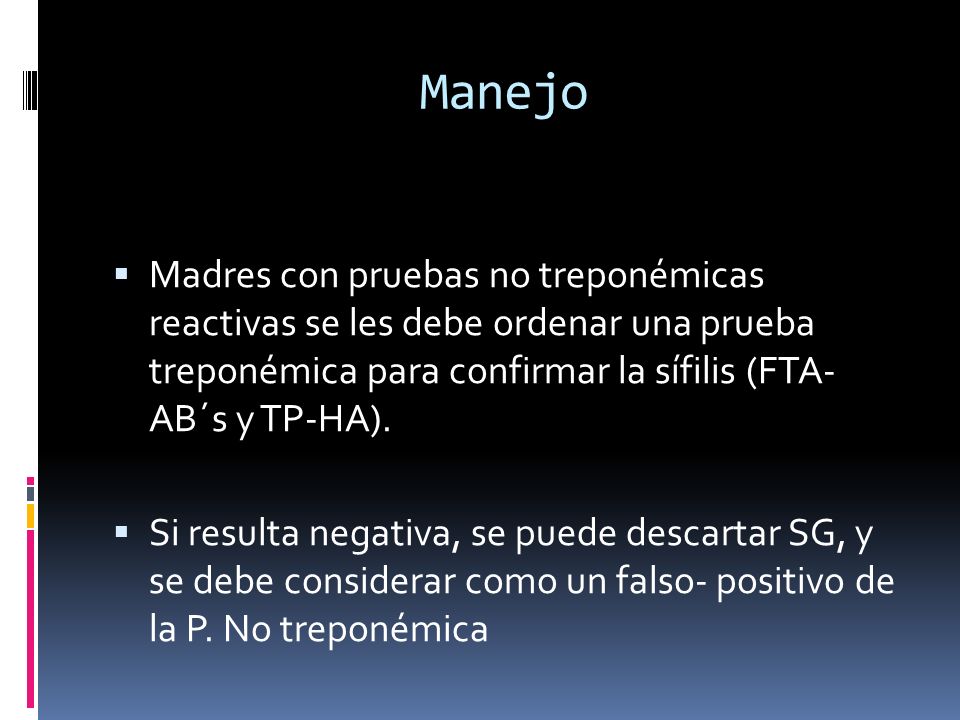 Manejo

▪ Madres con pruebas no treponémicas reactivas se les debe ordenar una prueba treponémica para confirmar la sífilis (FTA-AB´s y TP-HA).

▪ Si resulta negativa, se puede descartar SG, y se debe considerar como un falso- positivo de la P. No treponémica